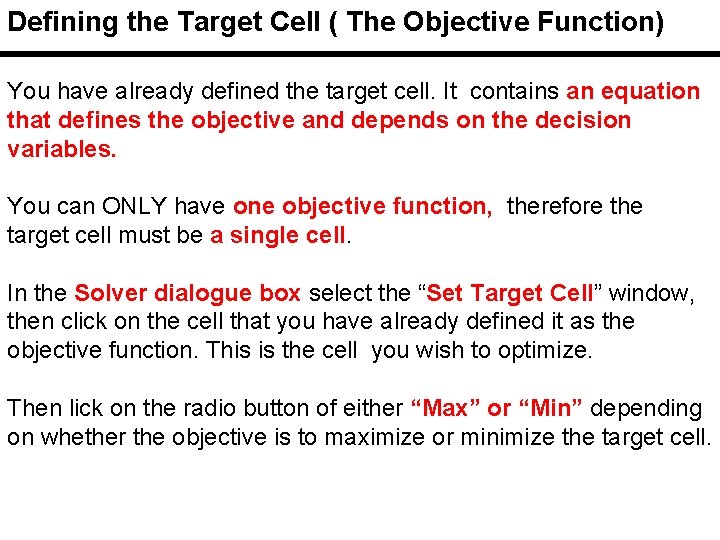 Defining the Target Cell ( The Objective Function)

You have already defined the target cell. It contains an equation that defines the objective and depends on the decision variables.

You can ONLY have one objective function, therefore the target cell must be a single cell.

In the Solver dialogue box select the “Set Target Cell” window, then click on the cell that you have already defined it as the objective function. This is the cell you wish to optimize.

Then lick on the radio button of either “Max” or “Min” depending on whether the objective is to maximize or minimize the target cell.